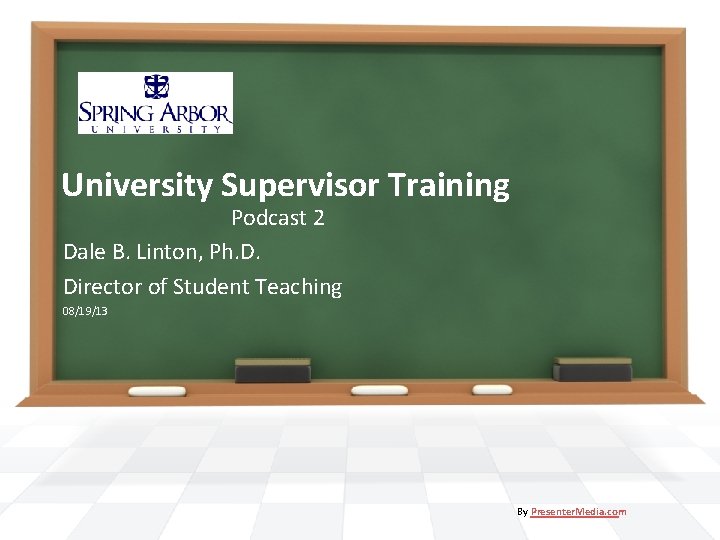 SPRING ARBOR
UNIVERSITY

University Supervisor Training

Podcast 2

Dale B. Linton, Ph.D.

Director of Student Teaching

08/19/13

By PresenterMedia.com